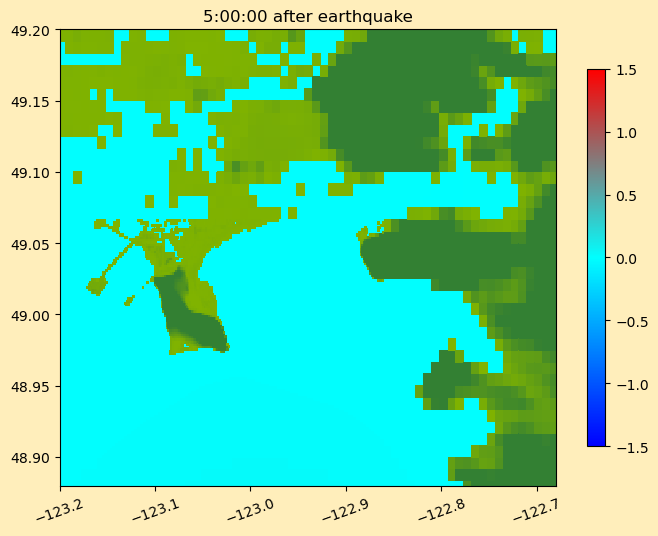 5:00:00 after earthquake

49.20
49.15
49.10
49.05
49.00
48.95
48.90

−123.2
−123.1
−123.0
−122.9
−122.8
−122.7

1.5
1.0
0.5
0.0
−0.5
−1.0
−1.5